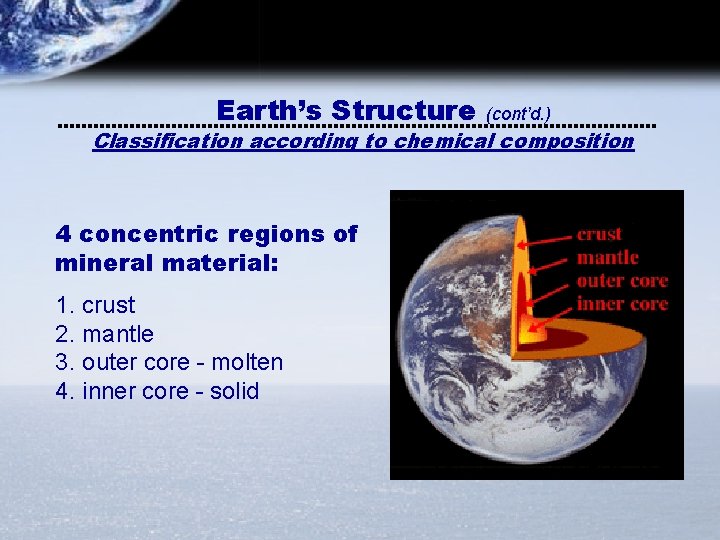 Earth's Structure (cont'd.)

Classification according to chemical composition

4 concentric regions of mineral material:

1. crust
2. mantle
3. outer core - molten
4. inner core - solid

crust
mantle
outer core
inner core